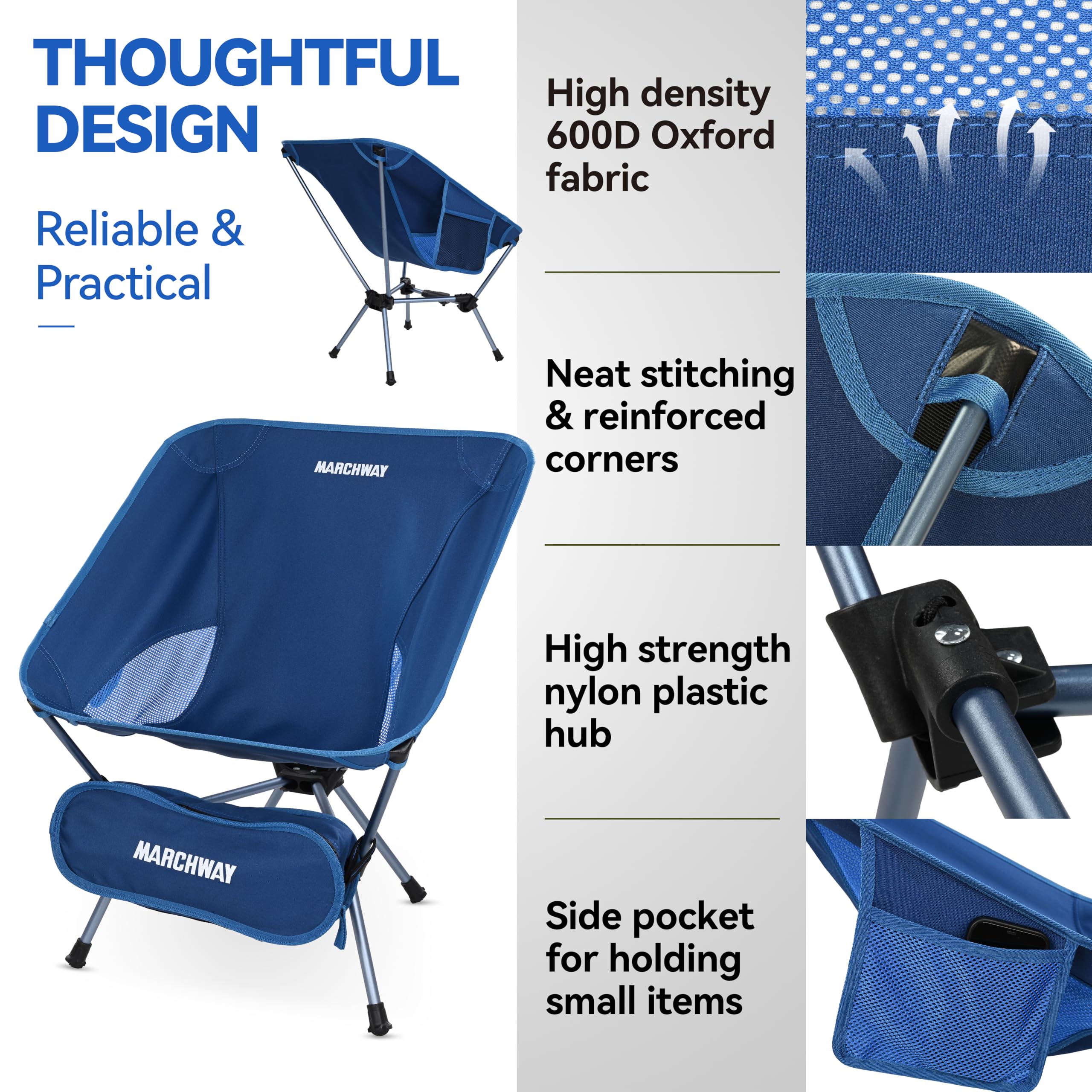 THOUGHTFUL DESIGN

Reliable & Practical

MARCHWAY

MARCHWAY

High density 600D Oxford fabric

Neat stitching & reinforced corners

High strength nylon plastic hub

Side pocket for holding small items